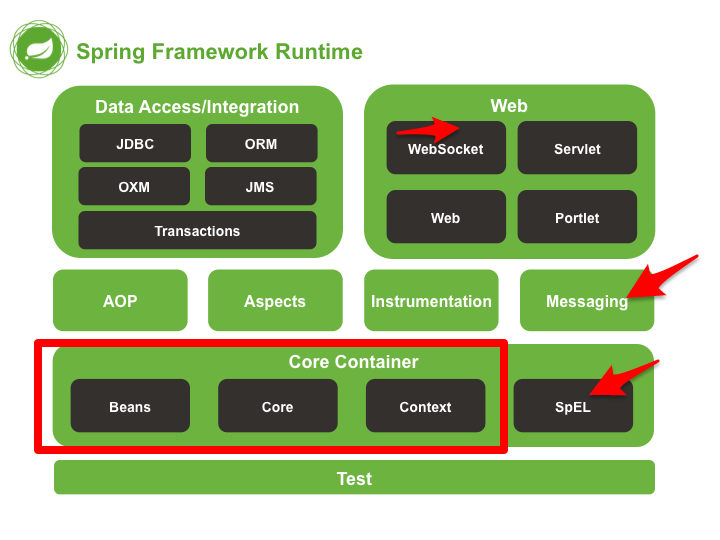 Spring Framework Runtime

Data Access/Integration

JDBC

ORM

OXM

JMS

Transactions

Web

WebSocket

Servlet

Web

Portlet

AOP

Aspects

Instrumentation

Messaging

Core Container

Beans

Core

Context

SpEL

Test